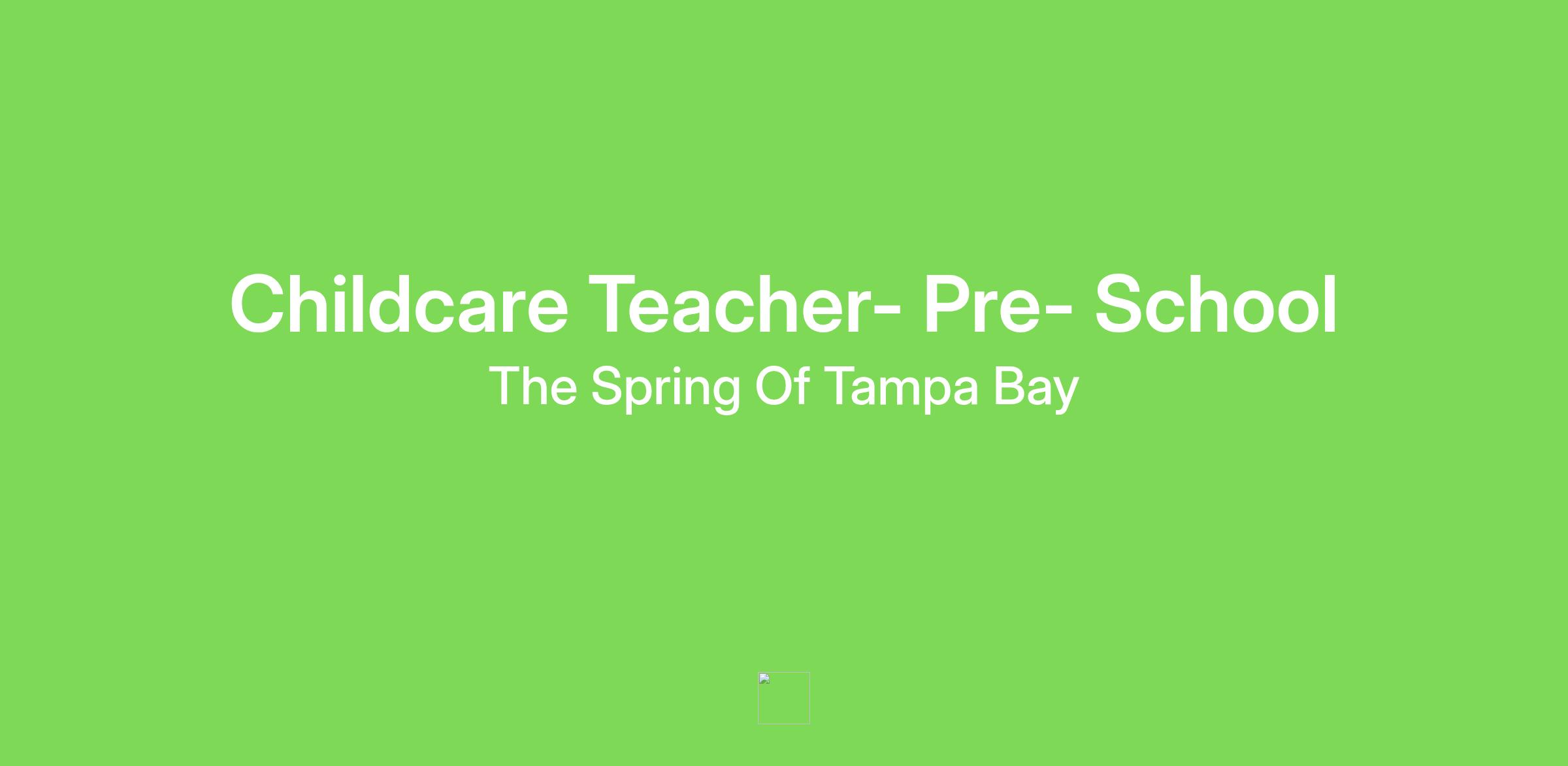 Childcare Teacher- Pre- School

The Spring Of Tampa Bay